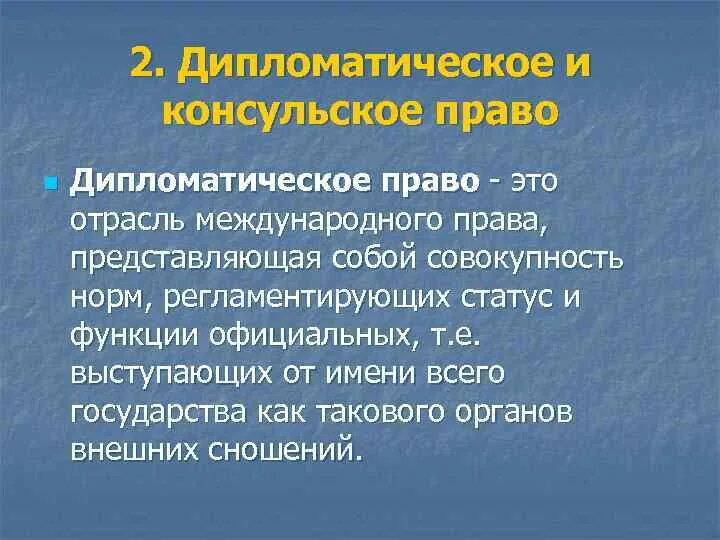 2. Дипломатическое и консульское право

Дипломатическое право - это отрасль международного права, представляющая собой совокупность норм, регламентирующих статус и функции официальных, т.е. выступающих от имени всего государства как такового органов внешних сношений.